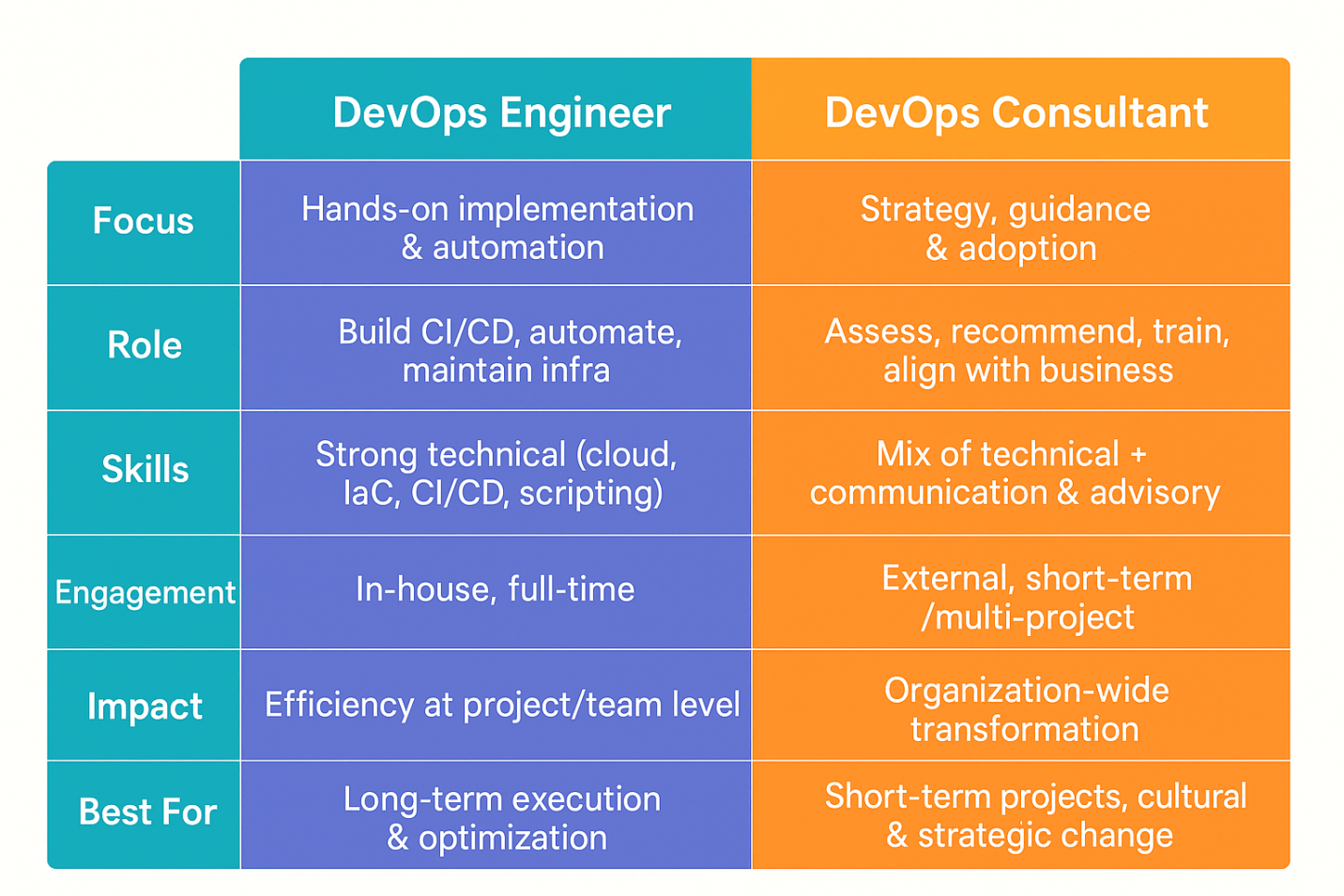 |  | DevOps Engineer | DevOps Consultant |
|---|---|---|
| Focus | Hands-on implementation & automation | Strategy, guidance & adoption |
| Role | Build CI/CD, automate, maintain infra | Assess, recommend, train, align with business |
| Skills | Strong technical (cloud, IaC, CI/CD, scripting) | Mix of technical + communication & advisory |
| Engagement | In-house, full-time | External, short-term /multi-project |
| Impact | Efficiency at project/team level | Organization-wide transformation |
| Best For | Long-term execution & optimization | Short-term projects, cultural & strategic change |